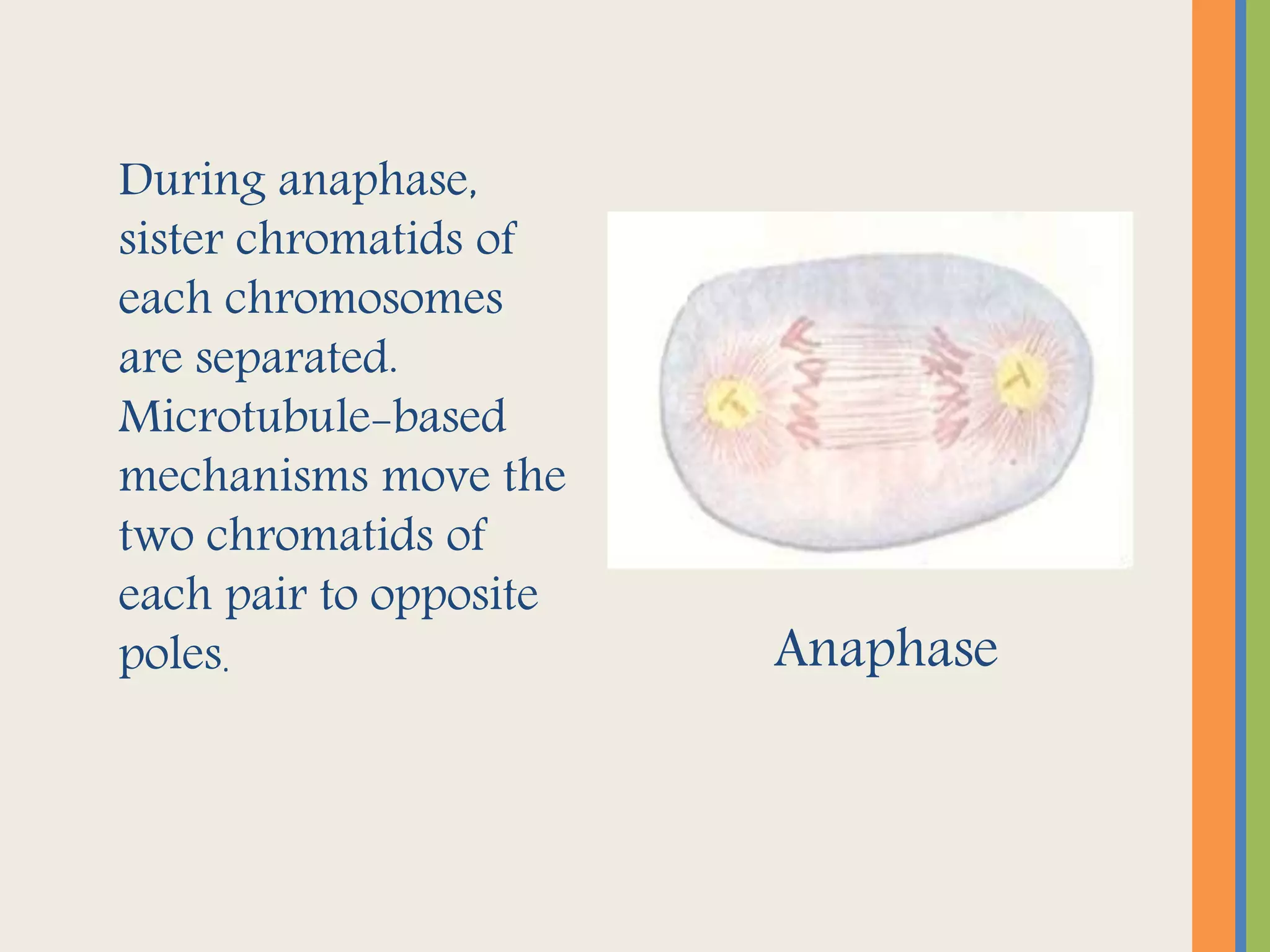 During anaphase, sister chromatids of each chromosomes are separated. Microtubule-based mechanisms move the two chromatids of each pair to opposite poles.

Anaphase